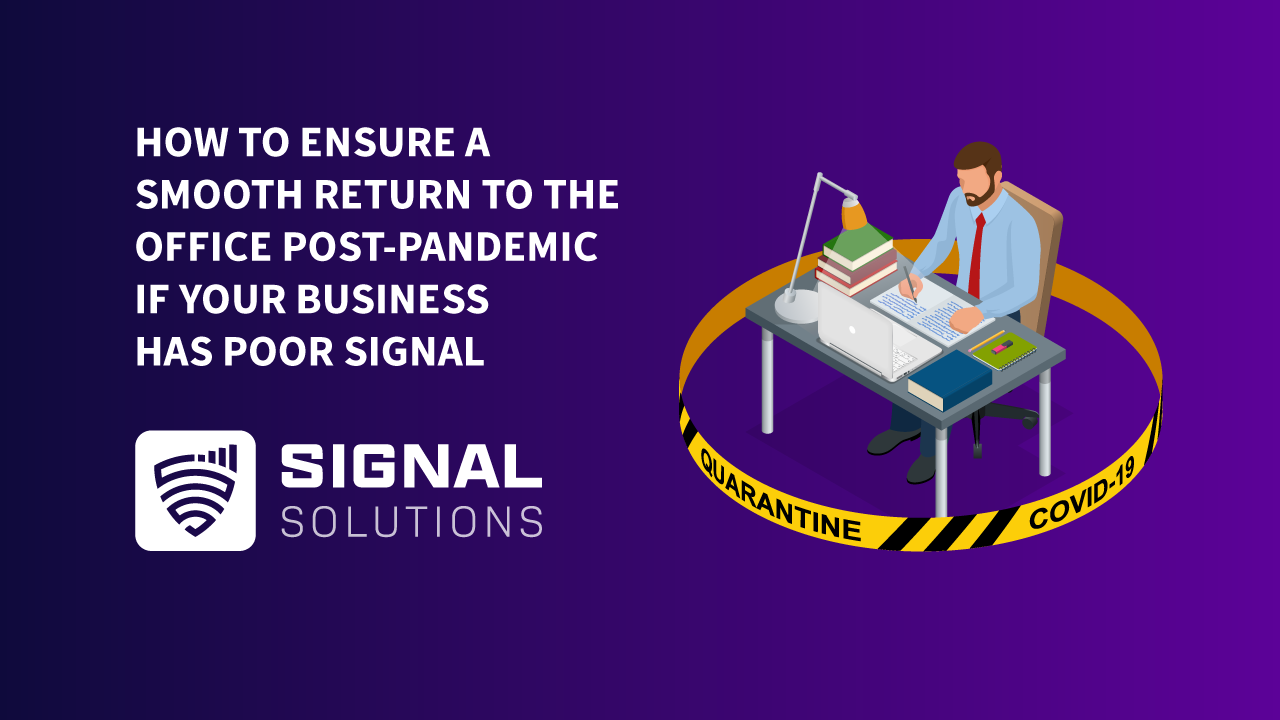 HOW TO ENSURE A SMOOTH RETURN TO THE OFFICE POST-PANDEMIC IF YOUR BUSINESS HAS POOR SIGNAL

SIGNAL
SOLUTIONS

QUARANTINE
COVID-19